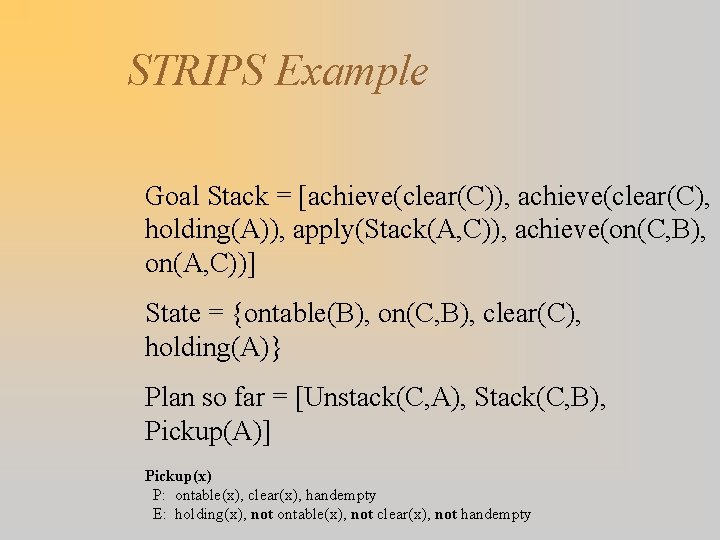 STRIPS Example

Goal Stack = [achieve(clear(C)), achieve(clear(C), holding(A)), apply(Stack(A,C)), achieve(on(C,B), on(A,C))]

State = {ontable(B), on(C,B), clear(C), holding(A)}

Plan so far = [Unstack(C,A), Stack(C,B), Pickup(A)]

Pickup(x)
P: ontable(x), clear(x), handempty
E: holding(x), not ontable(x), not clear(x), not handempty